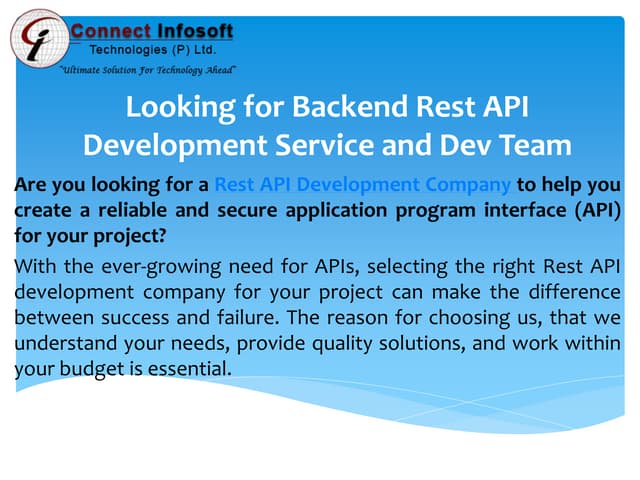 Connect Infosoft
Technologies (P) Ltd.
"Ultimate Solution For Technology Ahead"

Looking for Backend Rest API Development Service and Dev Team

Are you looking for a Rest API Development Company to help you create a reliable and secure application program interface (API) for your project?

With the ever-growing need for APIs, selecting the right Rest API development company for your project can make the difference between success and failure. The reason for choosing us, that we understand your needs, provide quality solutions, and work within your budget is essential.